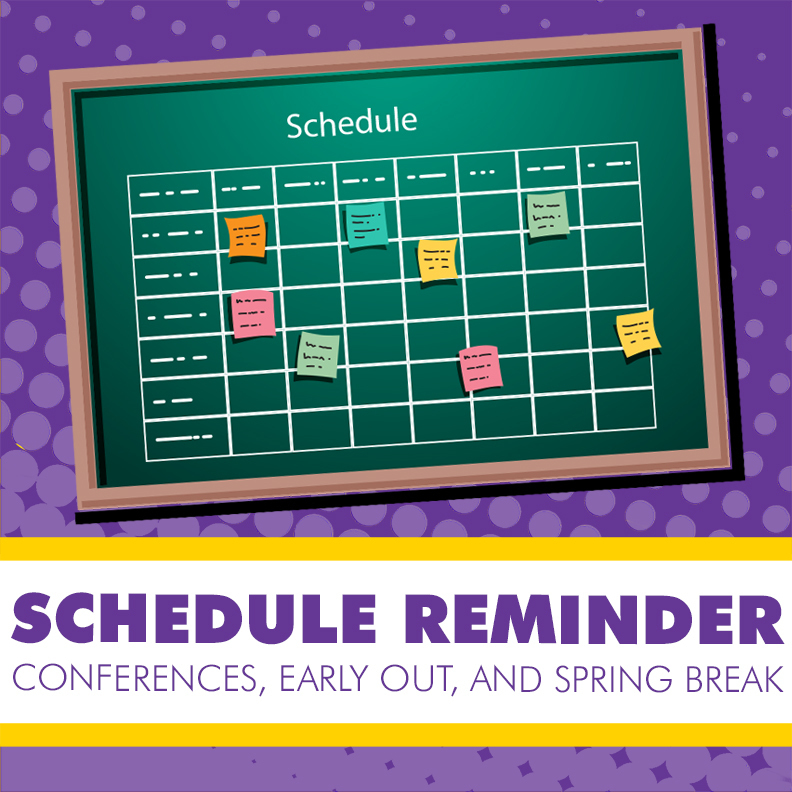 Schedule

SCHEDULE REMINDER
CONFERENCES, EARLY OUT, AND SPRING BREAK